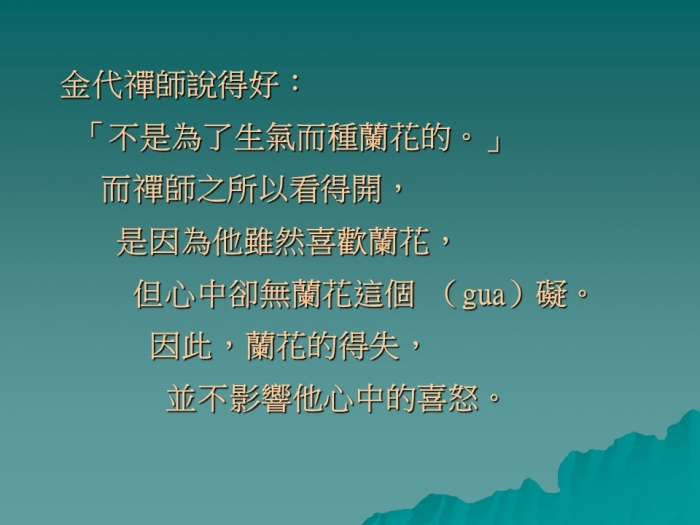 金代禪師說得好：
「不是為了生氣而種蘭花的。」
而禪師之所以看得開，
是因為他雖然喜歡蘭花，
但心中卻無蘭花這個 （gua）礙。
因此，蘭花的得失，
並不影響他心中的喜怒。